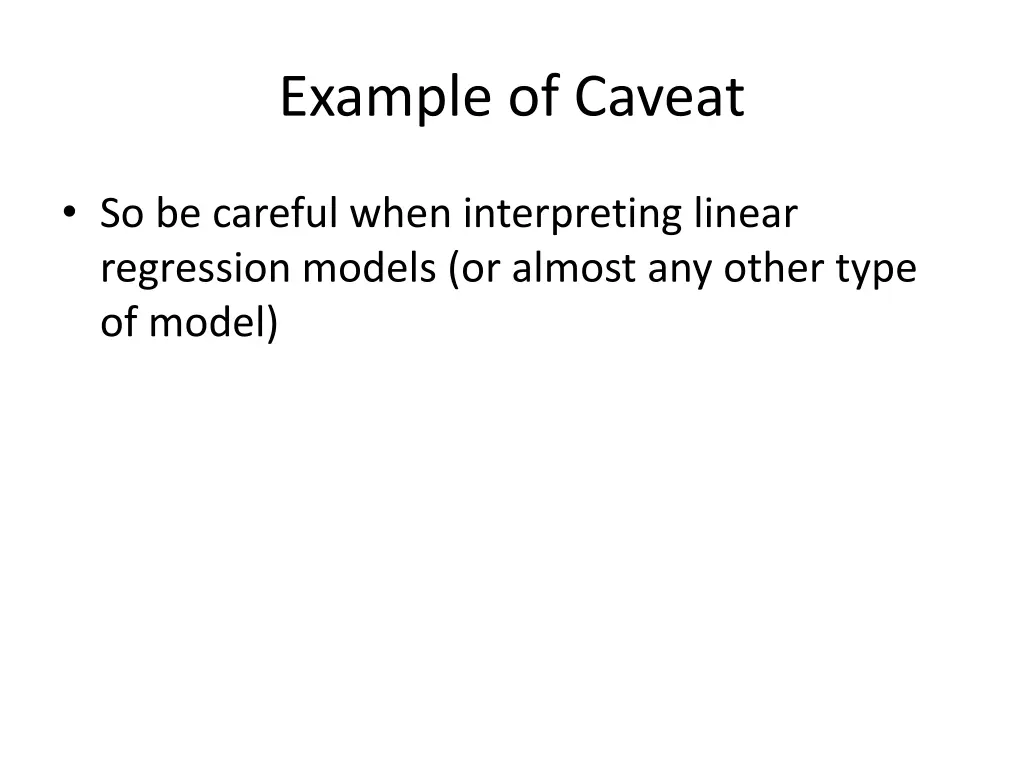 Example of Caveat

• So be careful when interpreting linear regression models (or almost any other type of model)